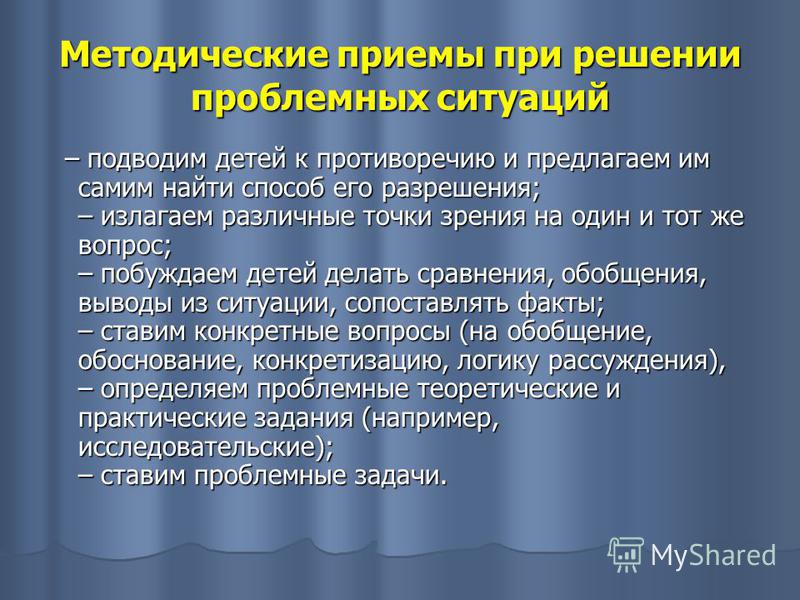 Методические приемы при решении проблемных ситуаций

– подводим детей к противоречию и предлагаем им самим найти способ его разрешения;
– излагаем различные точки зрения на один и тот же вопрос;
– побуждаем детей делать сравнения, обобщения, выводы из ситуации, сопоставлять факты;
– ставим конкретные вопросы (на обобщение, обоснование, конкретизацию, логику рассуждения),
– определяем проблемные теоретические и практические задания (например, исследовательские);
– ставим проблемные задачи.

MyShared